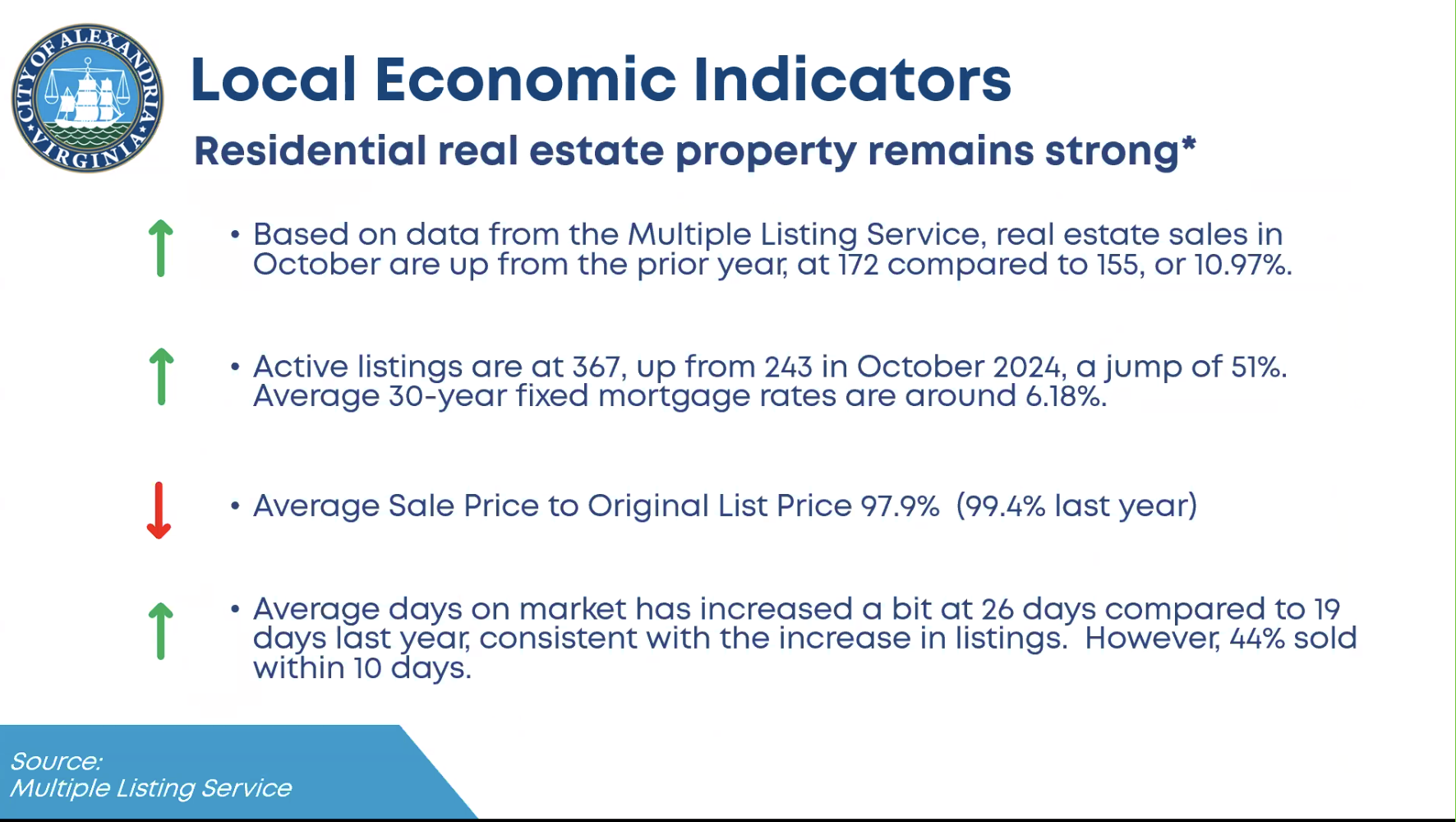 CITY OF ALEXANDRIA VIRGINIA

Local Economic Indicators

Residential real estate property remains strong*

• Based on data from the Multiple Listing Service, real estate sales in October are up from the prior year, at 172 compared to 155, or 10.97%.

• Active listings are at 367, up from 243 in October 2024, a jump of 51%. Average 30-year fixed mortgage rates are around 6.18%.

• Average Sale Price to Original List Price 97.9% (99.4% last year)

• Average days on market has increased a bit at 26 days compared to 19 days last year, consistent with the increase in listings. However, 44% sold within 10 days.

Source:
Multiple Listing Service